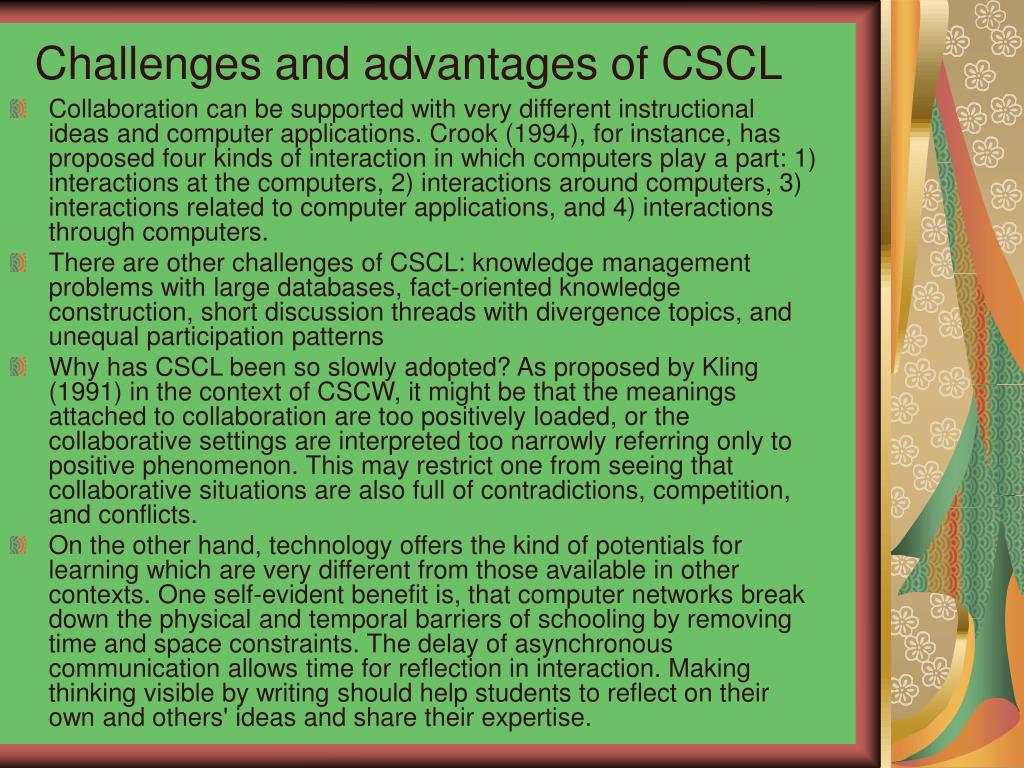 Challenges and advantages of CSCL

Collaboration can be supported with very different instructional ideas and computer applications. Crook (1994), for instance, has proposed four kinds of interaction in which computers play a part: 1) interactions at the computers, 2) interactions around computers, 3) interactions related to computer applications, and 4) interactions through computers.

There are other challenges of CSCL: knowledge management problems with large databases, fact-oriented knowledge construction, short discussion threads with divergence topics, and unequal participation patterns

Why has CSCL been so slowly adopted? As proposed by Kling (1991) in the context of CSCW, it might be that the meanings attached to collaboration are too positively loaded, or the collaborative settings are interpreted too narrowly referring only to positive phenomenon. This may restrict one from seeing that collaborative situations are also full of contradictions, competition, and conflicts.

On the other hand, technology offers the kind of potentials for learning which are very different from those available in other contexts. One self-evident benefit is, that computer networks break down the physical and temporal barriers of schooling by removing time and space constraints. The delay of asynchronous communication allows time for reflection in interaction. Making thinking visible by writing should help students to reflect on their own and others' ideas and share their expertise.